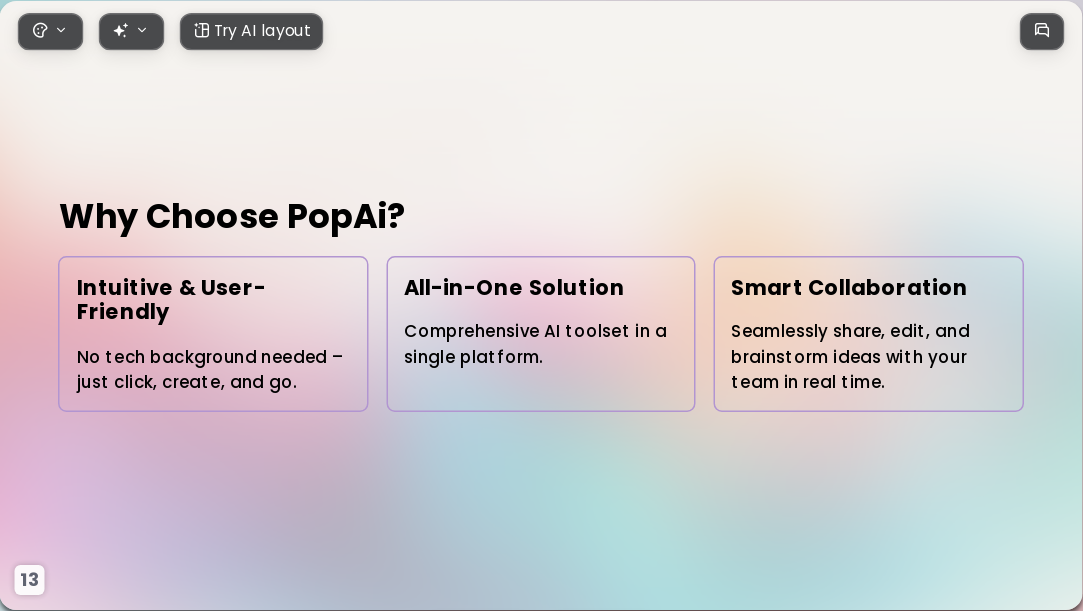 Try AI layout

Why Choose PopAi?

Intuitive & User-Friendly

No tech background needed – just click, create, and go.

All-in-One Solution

Comprehensive AI toolset in a single platform.

Smart Collaboration

Seamlessly share, edit, and brainstorm ideas with your team in real time.

13